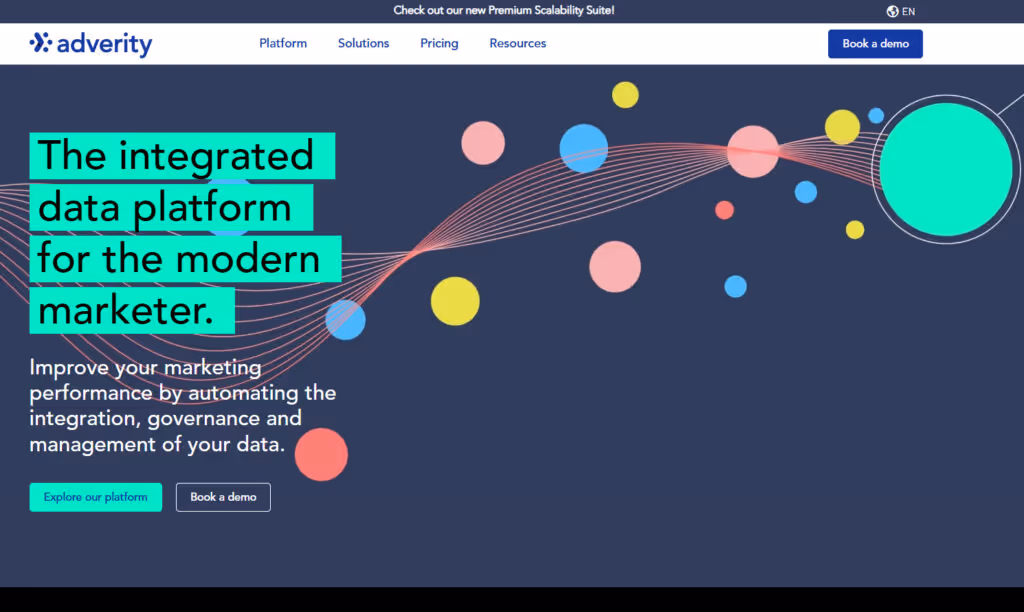 Check out our new Premium Scalability Suite!

EN

adverity

Platform

Solutions

Pricing

Resources

Book a demo

The integrated data platform for the modern marketer.

Improve your marketing performance by automating the integration, governance and management of your data.

Explore our platform

Book a demo